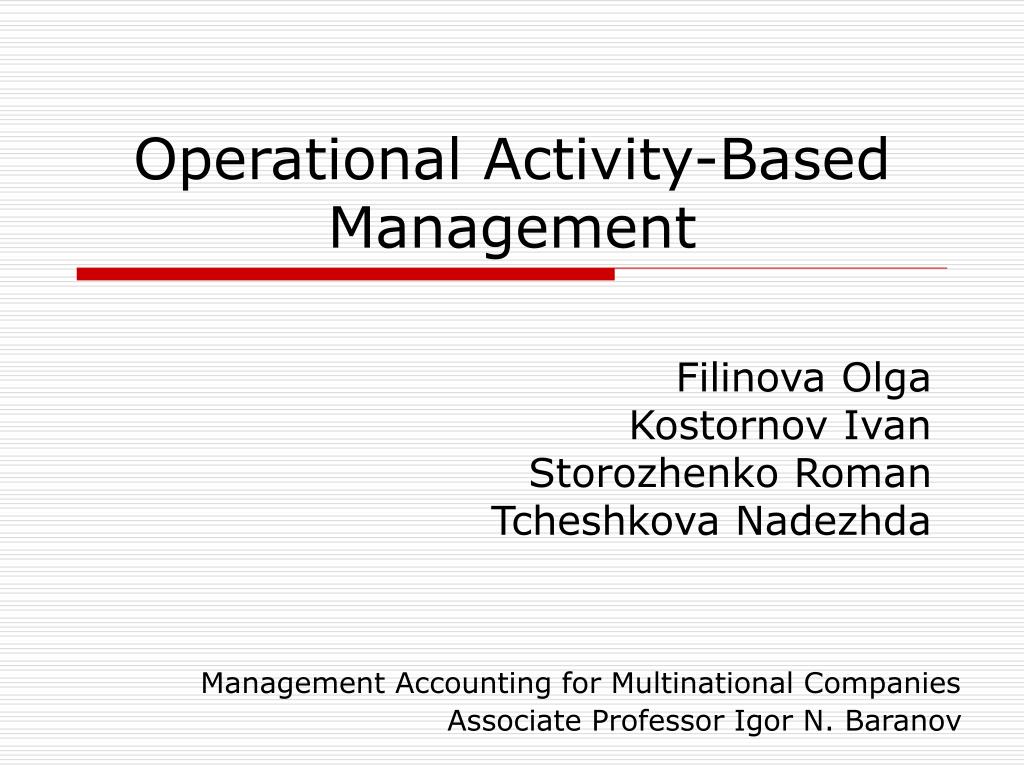 Operational Activity-Based Management

Filinova Olga
Kostornov Ivan
Storozhenko Roman
Tcheshkova Nadezhda

Management Accounting for Multinational Companies
Associate Professor Igor N. Baranov